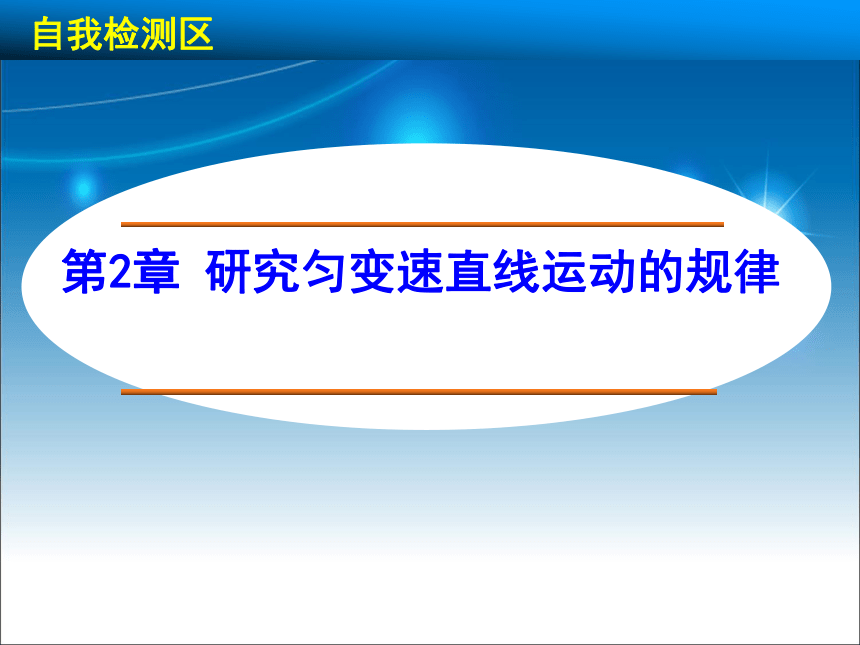 自我检测区

第2章 研究匀变速直线运动的规律